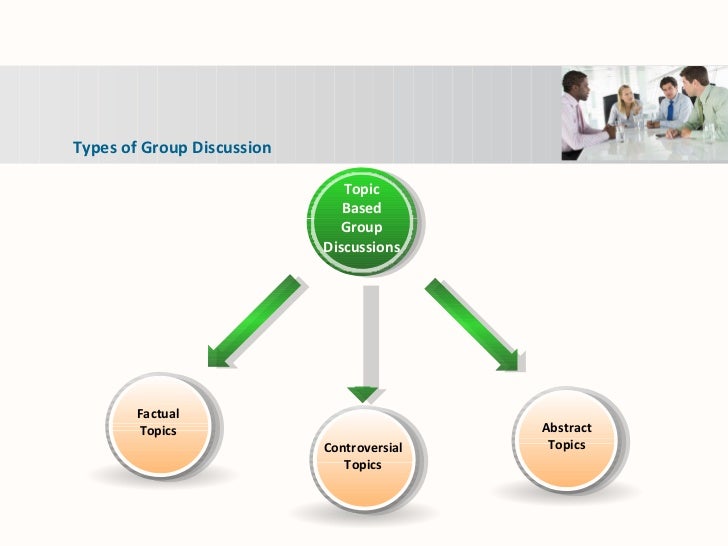 Types of Group Discussion

Topic Based Group Discussions

Factual Topics

Controversial Topics

Abstract Topics